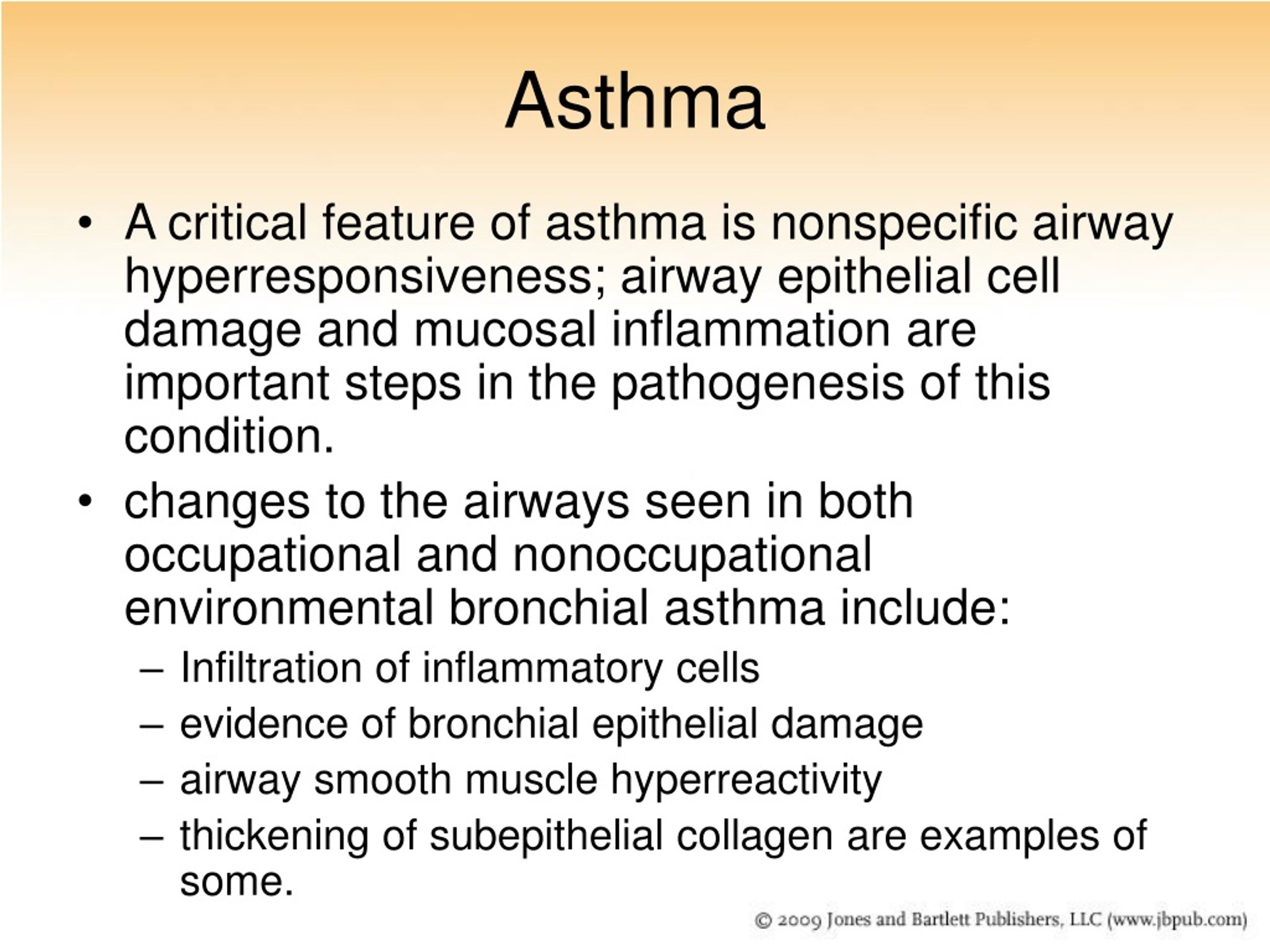 Asthma

• A critical feature of asthma is nonspecific airway hyperresponsiveness; airway epithelial cell damage and mucosal inflammation are important steps in the pathogenesis of this condition.

• changes to the airways seen in both occupational and nonoccupational environmental bronchial asthma include:
– Infiltration of inflammatory cells
– evidence of bronchial epithelial damage
– airway smooth muscle hyperreactivity
– thickening of subepithelial collagen are examples of some.

© 2009 Jones and Bartlett Publishers, LLC (www.jbpub.com)